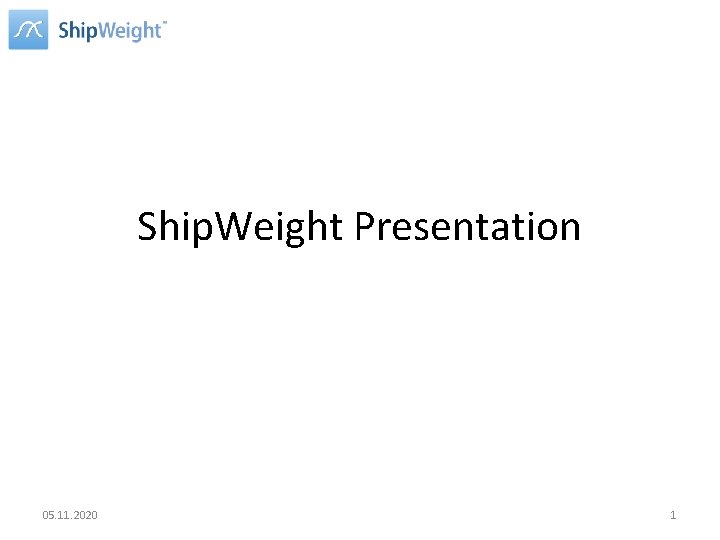 ShipWeight™

ShipWeight Presentation

05.11.2020

1